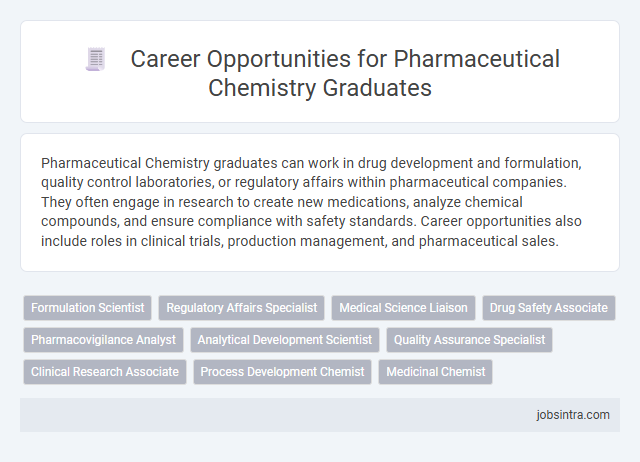 Career Opportunities for Pharmaceutical Chemistry Graduates

Pharmaceutical Chemistry graduates can work in drug development and formulation, quality control laboratories, or regulatory affairs within pharmaceutical companies. They often engage in research to create new medications, analyze chemical compounds, and ensure compliance with safety standards. Career opportunities also include roles in clinical trials, production management, and pharmaceutical sales.

Formulation Scientist
Regulatory Affairs Specialist
Medical Science Liaison
Drug Safety Associate
Pharmacovigilance Analyst
Analytical Development Scientist
Quality Assurance Specialist
Clinical Research Associate
Process Development Chemist
Medicinal Chemist

jobsintra.com